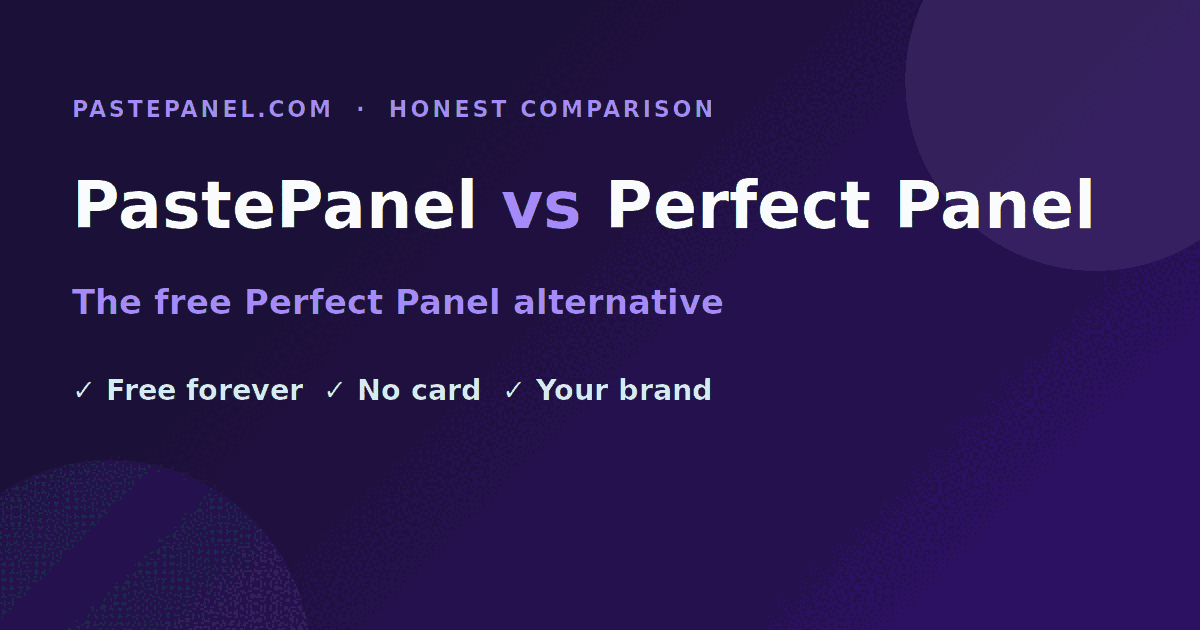 PASTEPANEL.COM · HONEST COMPARISON

PastePanel vs Perfect Panel

The free Perfect Panel alternative

✓ Free forever ✓ No card ✓ Your brand